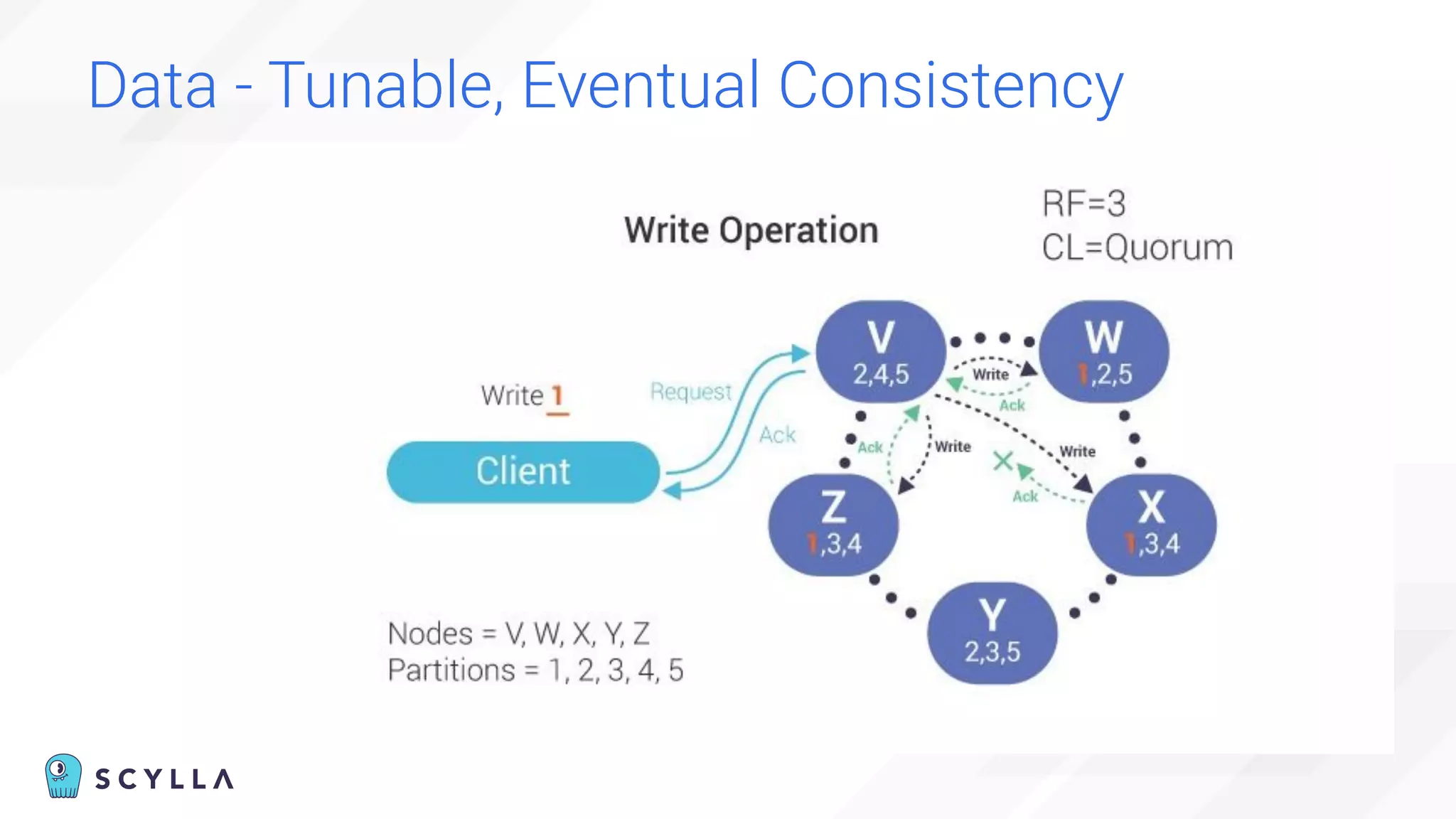 Data - Tunable, Eventual Consistency

Write Operation

RF=3
CL=Quorum

Write 1

Request

Ack

Client

V
2,4,5

W
1,2,5

Write

Ack

Ack

Write

Write

Ack

Z
1,3,4

X
1,3,4

Y
2,3,5

Nodes = V, W, X, Y, Z
Partitions = 1, 2, 3, 4, 5

SCYLLA